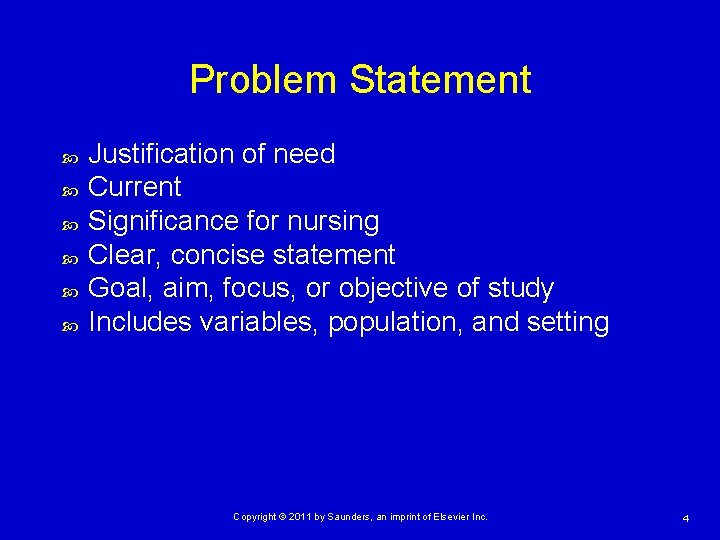 Problem Statement

Justification of need
Current
Significance for nursing
Clear, concise statement
Goal, aim, focus, or objective of study
Includes variables, population, and setting

Copyright © 2011 by Saunders, an imprint of Elsevier Inc.

4